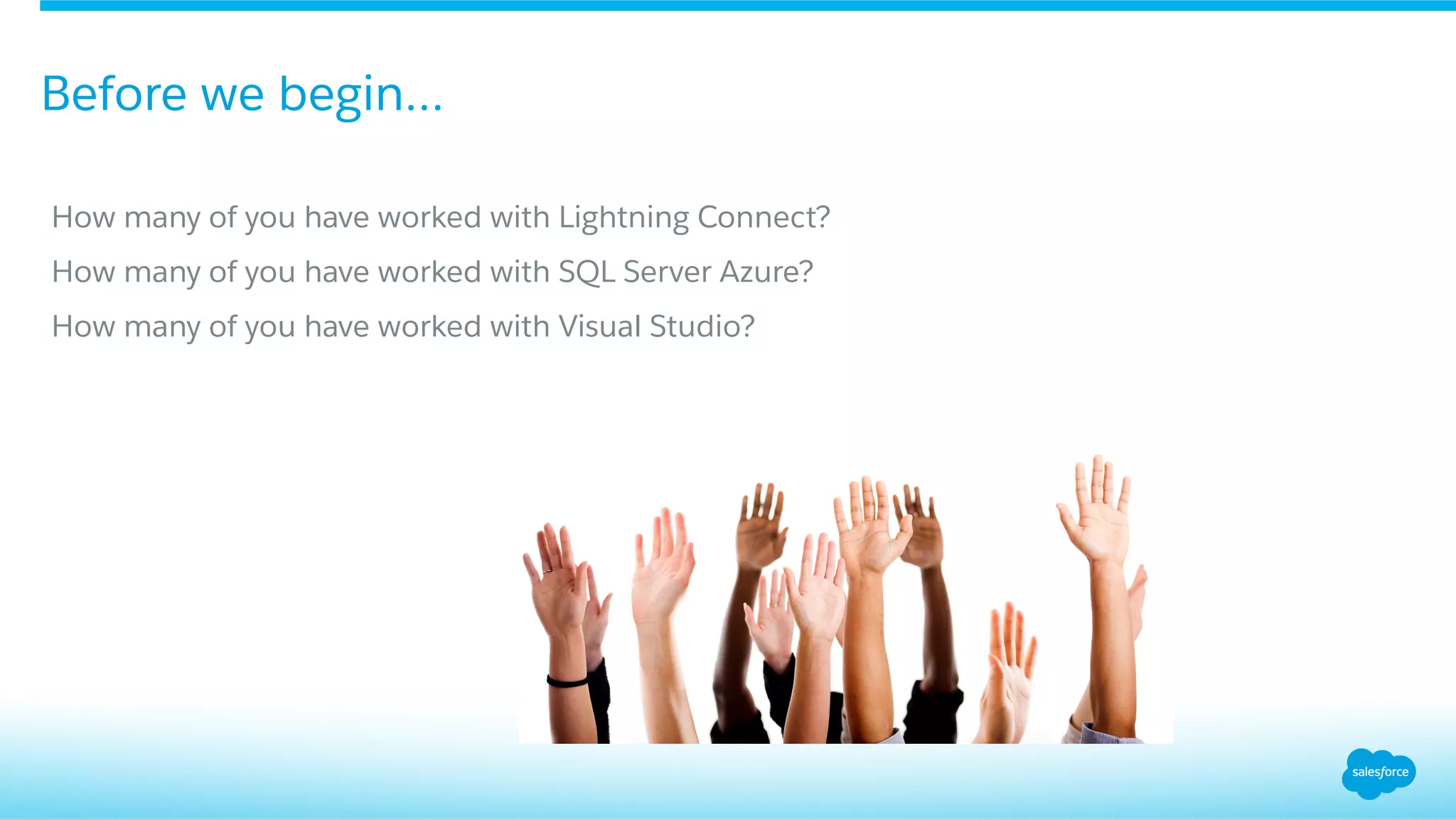 Before we begin...

How many of you have worked with Lightning Connect?

How many of you have worked with SQL Server Azure?

How many of you have worked with Visual Studio?

salesforce